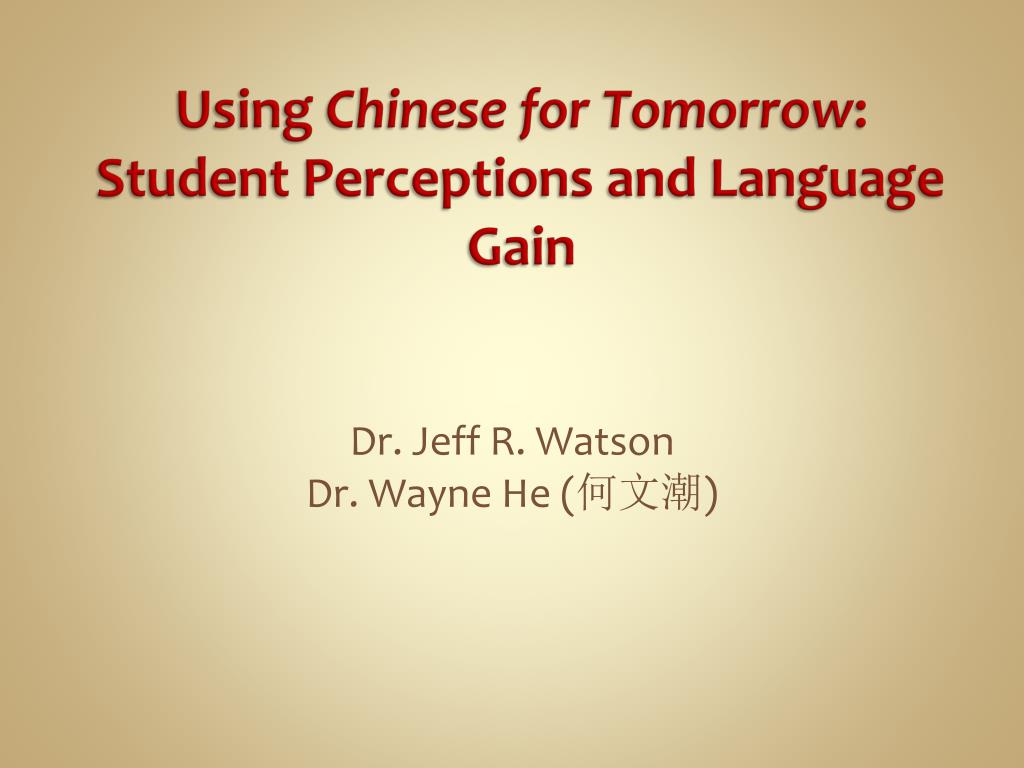 Using Chinese for Tomorrow: Student Perceptions and Language Gain

Dr. Jeff R. Watson
Dr. Wayne He (何文潮)